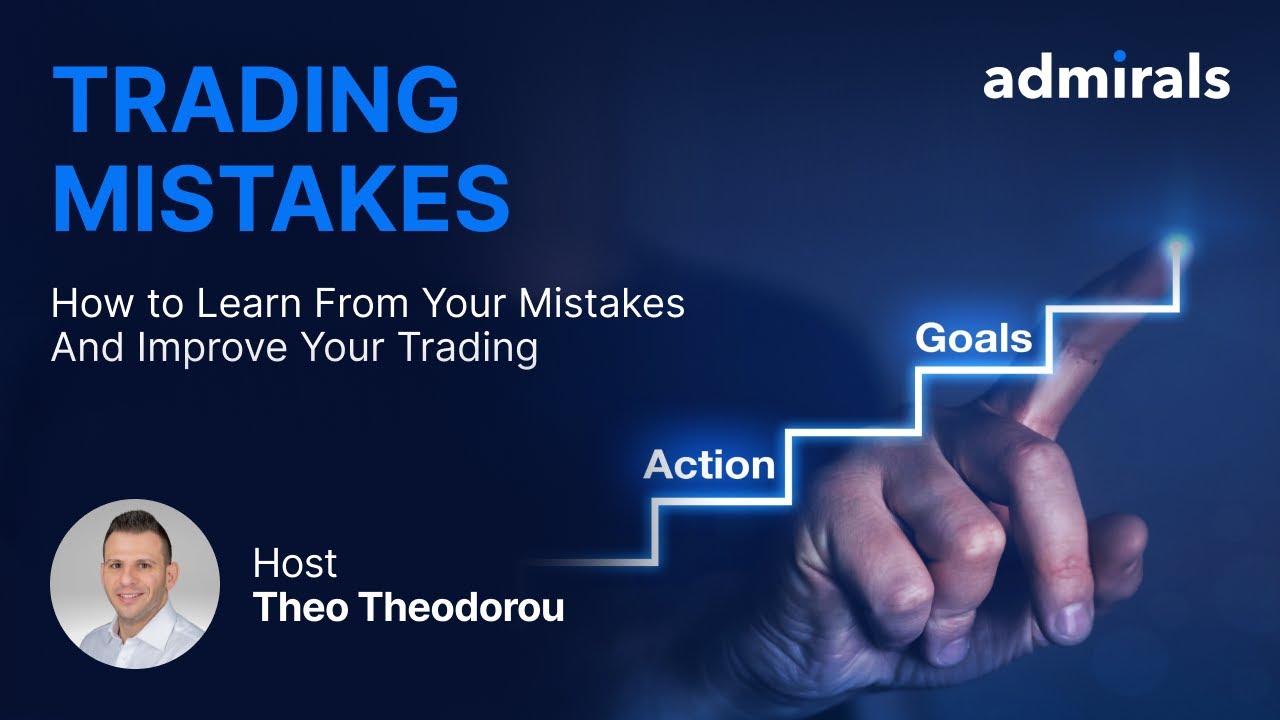 TRADING MISTAKES

admirals

How to Learn From Your Mistakes And Improve Your Trading

Goals

Action

Host
Theo Theodorou